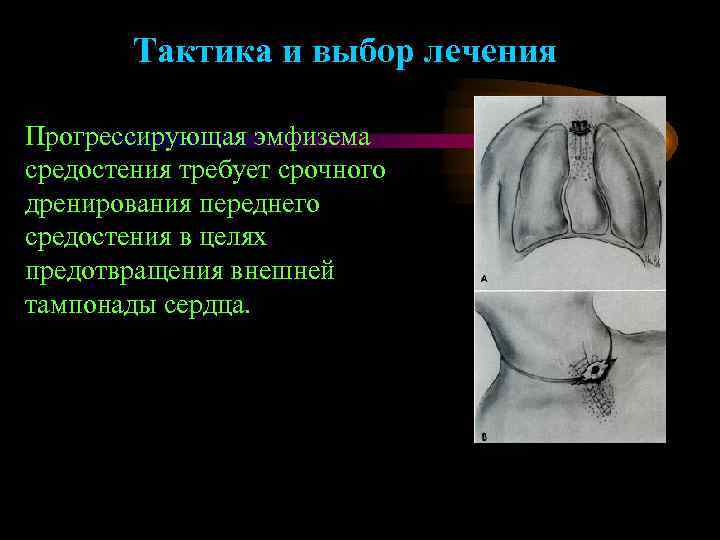 Тактика и выбор лечения

Прогрессирующая эмфизема средостения требует срочного дренирования переднего средостения в целях предотвращения внешней тампонады сердца.

A

B